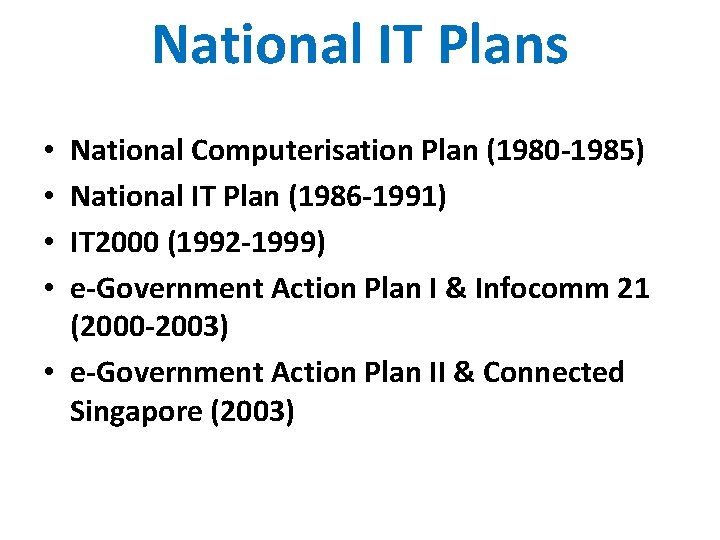 National IT Plans

• National Computerisation Plan (1980-1985)
• National IT Plan (1986-1991)
• IT2000 (1992-1999)
• e-Government Action Plan I & Infocomm 21 (2000-2003)
• e-Government Action Plan II & Connected Singapore (2003)